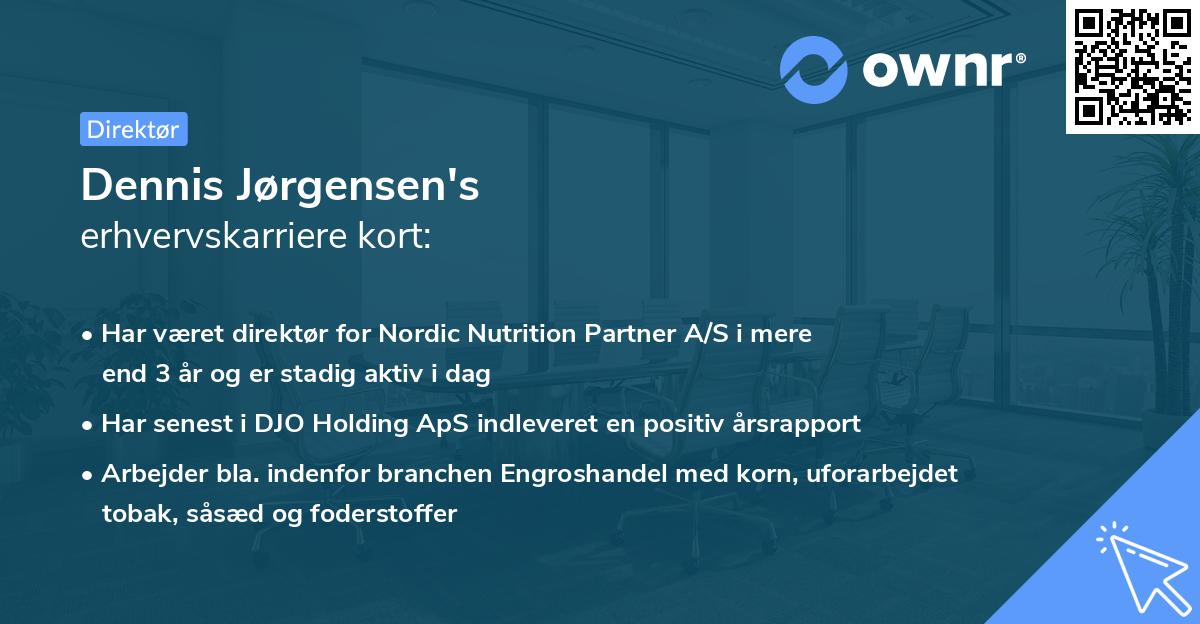 ownr®

Direktør

Dennis Jørgensen's
erhvervskarriere kort:

• Har været direktør for Nordic Nutrition Partner A/S i mere end 3 år og er stadig aktiv i dag

• Har senest i DJO Holding ApS indleveret en positiv årsrapport

• Arbejder bla. indenfor branchen Engroshandel med korn, uforarbejdet tobak, såsæd og foderstoffer